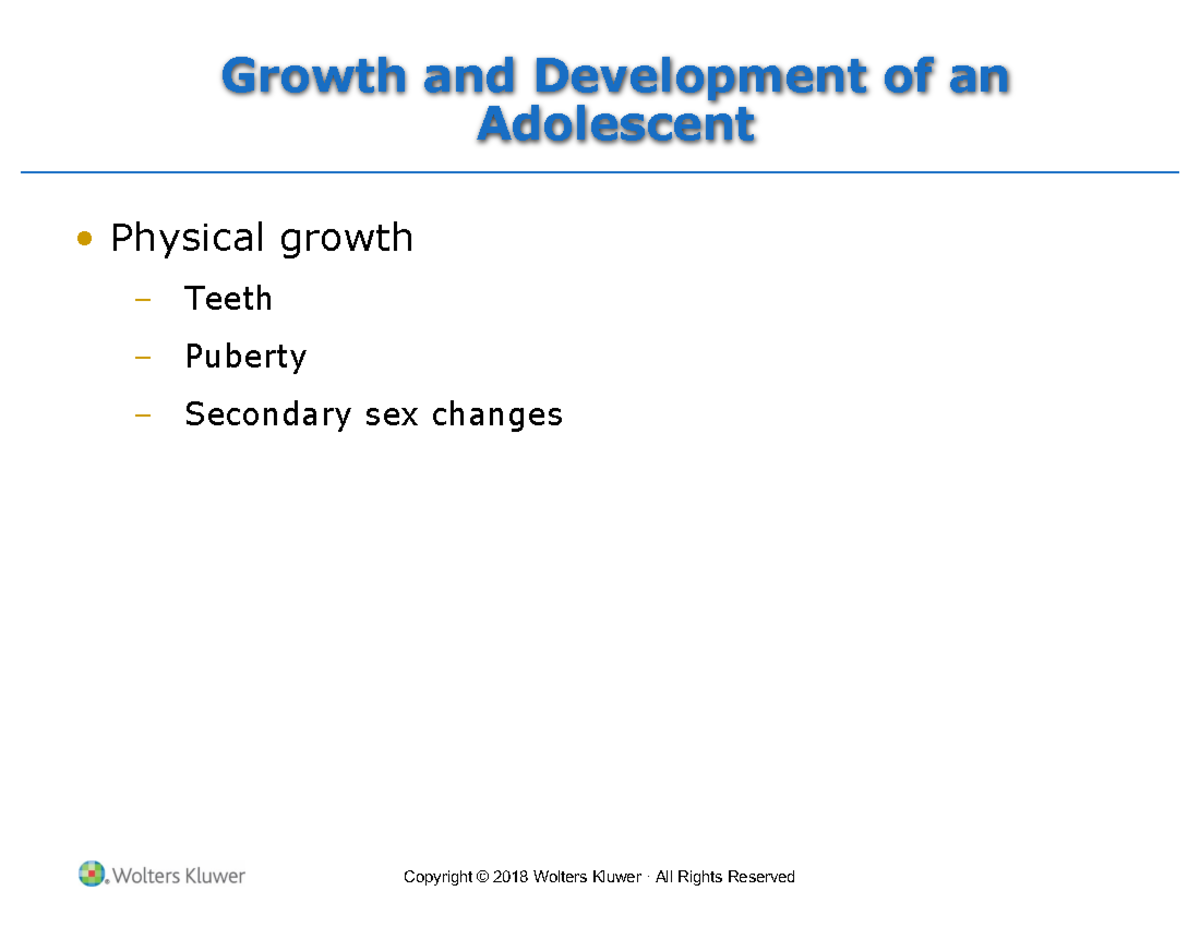 Growth and Development of an Adolescent

• Physical growth
– Teeth
– Puberty
– Secondary sex changes

Wolters Kluwer

Copyright © 2018 Wolters Kluwer · All Rights Reserved